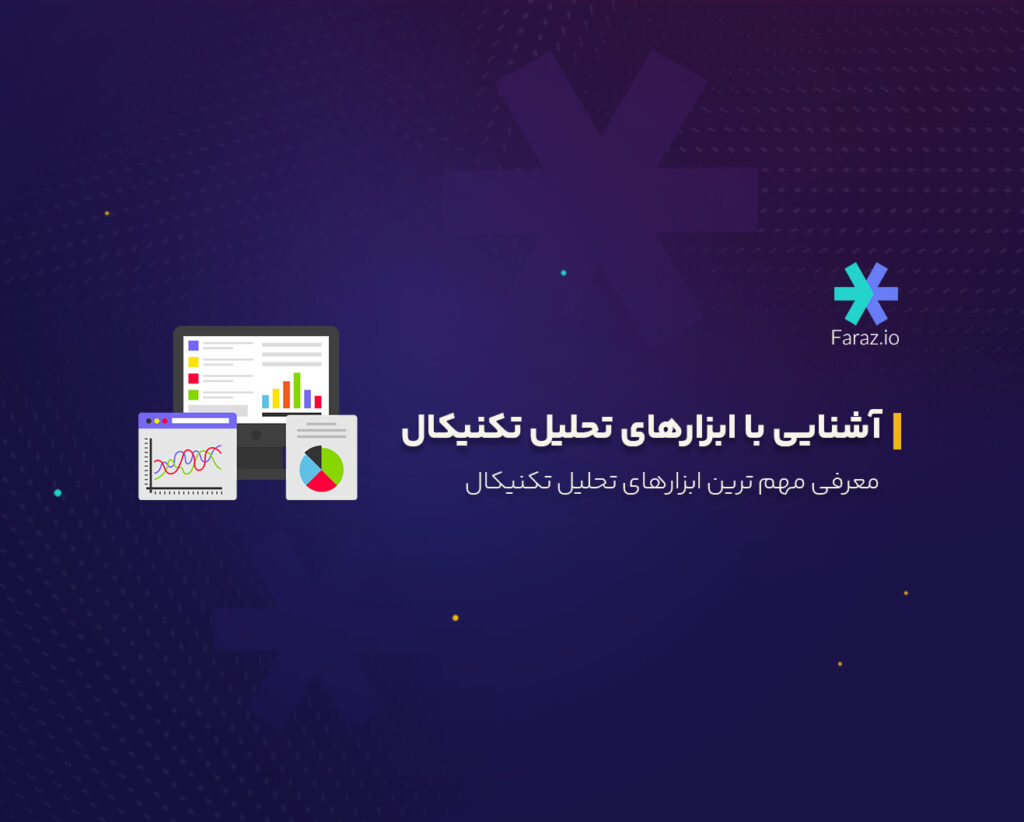 Faraz.io

آشنایی با ابزارهای تحلیل تکنیکال

معرفی مهم ترین ابزارهای تحلیل تکنیکال